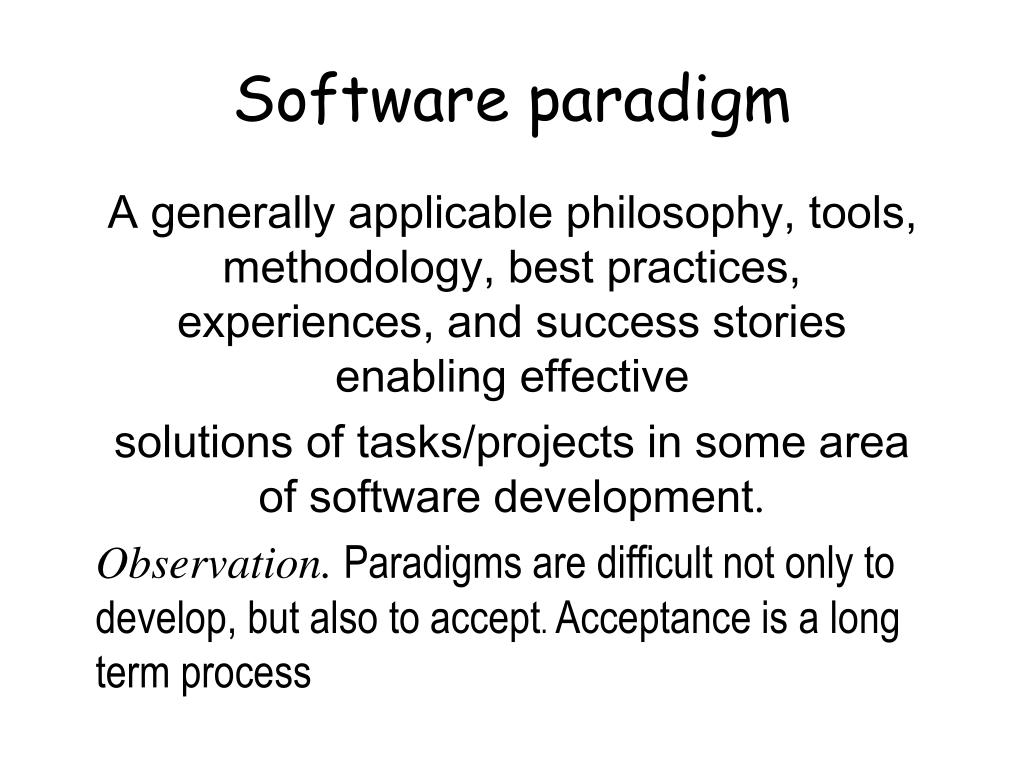 Software paradigm

A generally applicable philosophy, tools, methodology, best practices, experiences, and success stories enabling effective

solutions of tasks/projects in some area of software development.

Observation. Paradigms are difficult not only to develop, but also to accept. Acceptance is a long term process